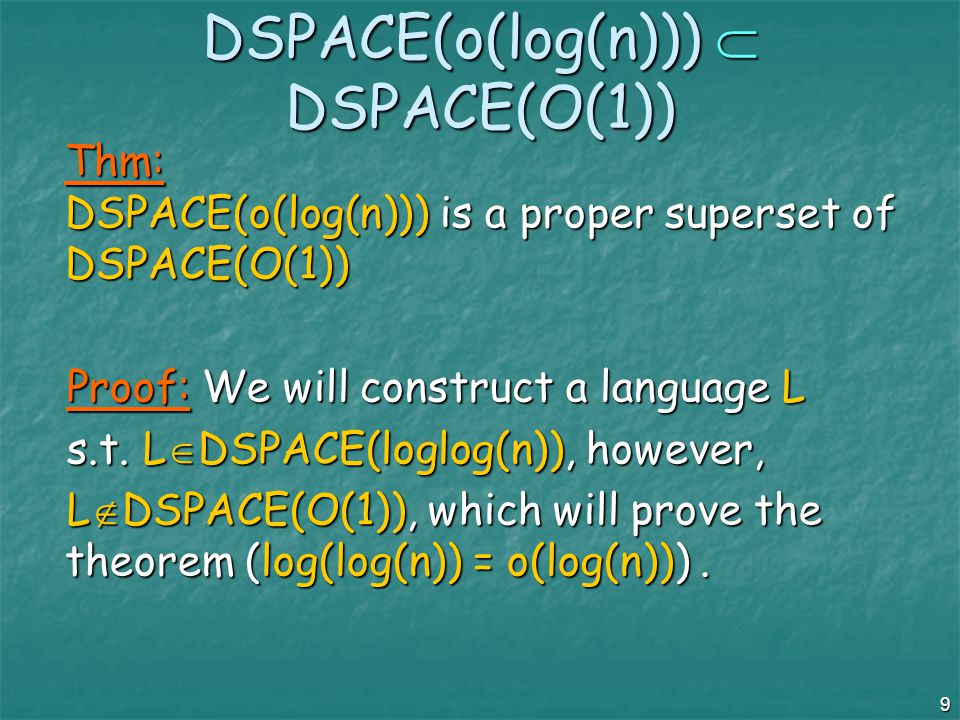 DSPACE(o(log(n))) $\subset$ DSPACE(O(1))

Thm:
DSPACE(o(log(n))) is a proper superset of DSPACE(O(1))

Proof: We will construct a language L s.t. L$\in$DSPACE(loglog(n)), however, L$\notin$DSPACE(O(1)), which will prove the theorem (log(log(n)) = o(log(n))) .

9